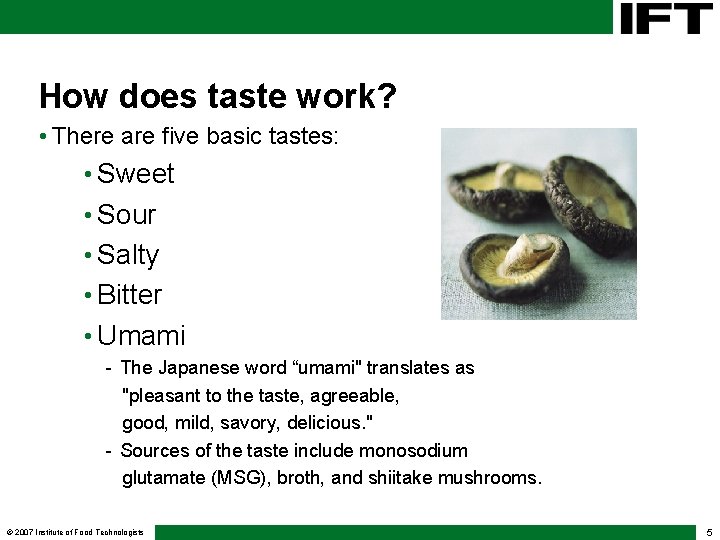 IFT

How does taste work?

• There are five basic tastes:

• Sweet

• Sour

• Salty

• Bitter

• Umami

- The Japanese word “umami" translates as "pleasant to the taste, agreeable, good, mild, savory, delicious."

- Sources of the taste include monosodium glutamate (MSG), broth, and shiitake mushrooms.

© 2007 Institute of Food Technologists

5